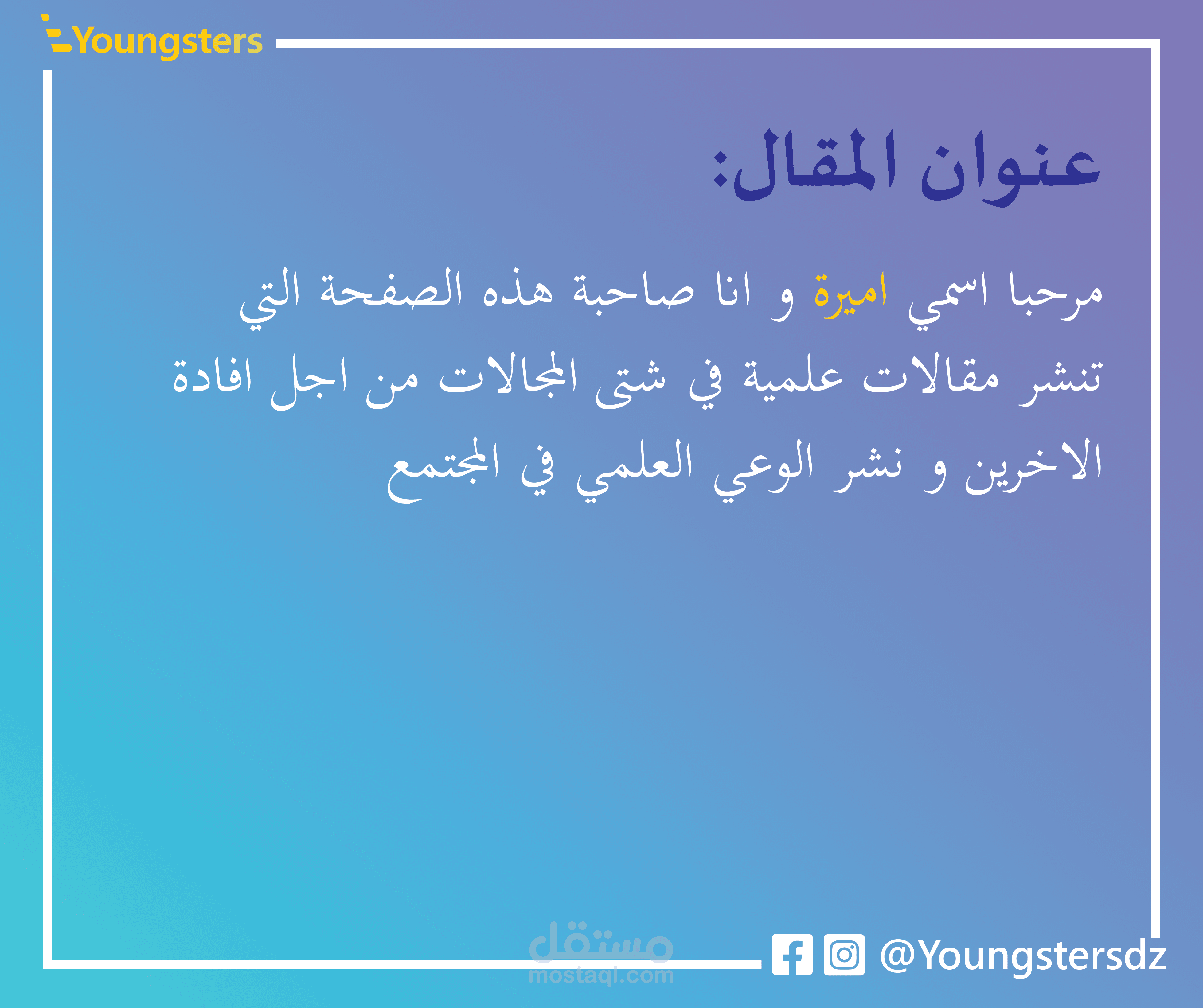 Youngsters

عنوان المقال:

مرحبا اسمي اميرة و انا صاحبة هذه الصفحة التي تنشر مقالات علمية في شتى المجالات من اجل افادة الاخرين و نشر الوعي العلمي في المجتمع

مستقل
mostaql.com

@Youngstersdz